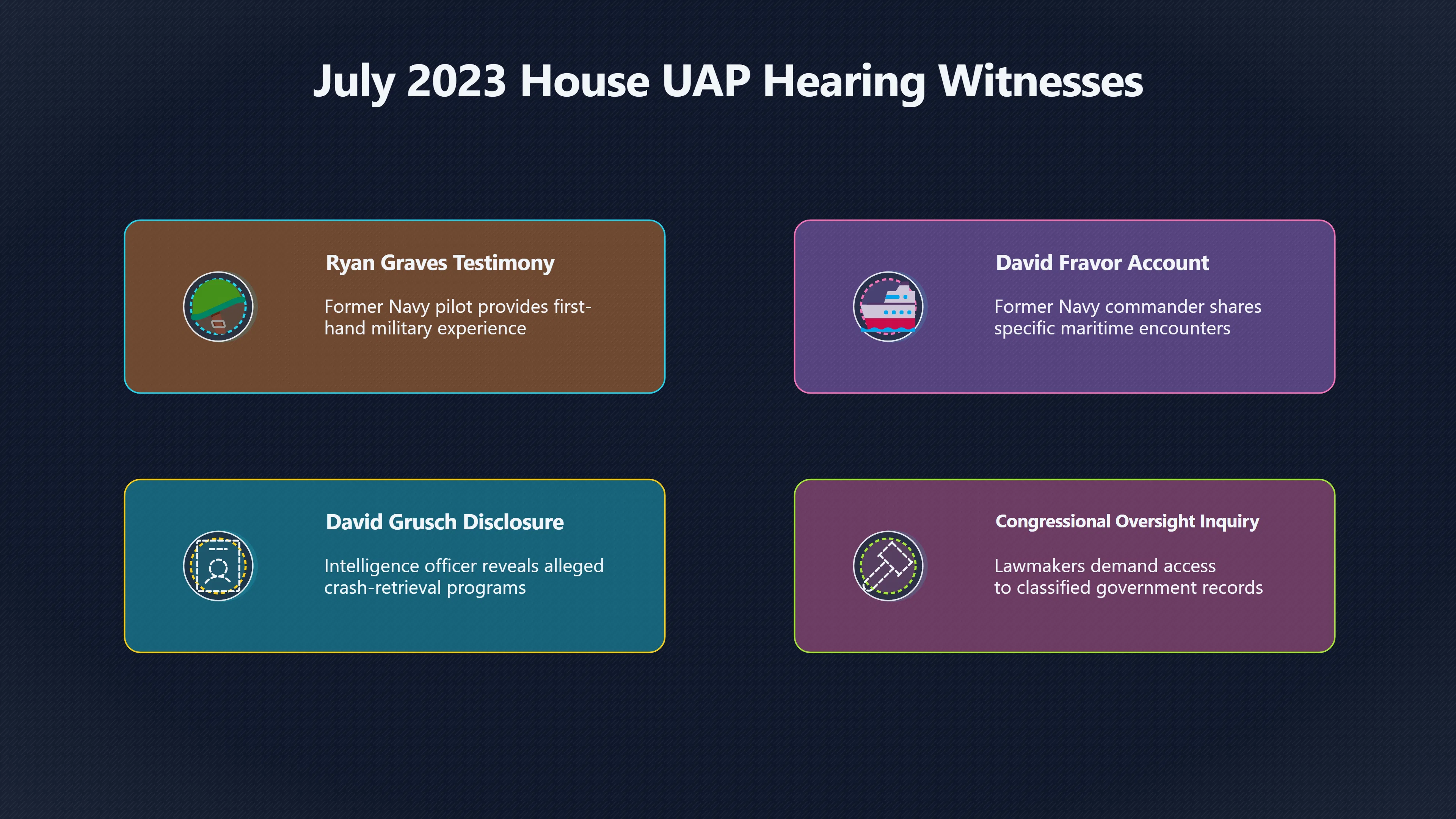 July 2023 House UAP Hearing Witnesses

Ryan Graves Testimony

Former Navy pilot provides first-hand military experience

David Fravor Account

Former Navy commander shares specific maritime encounters

David Grusch Disclosure

Intelligence officer reveals alleged crash-retrieval programs

Congressional Oversight Inquiry

Lawmakers demand access to classified government records